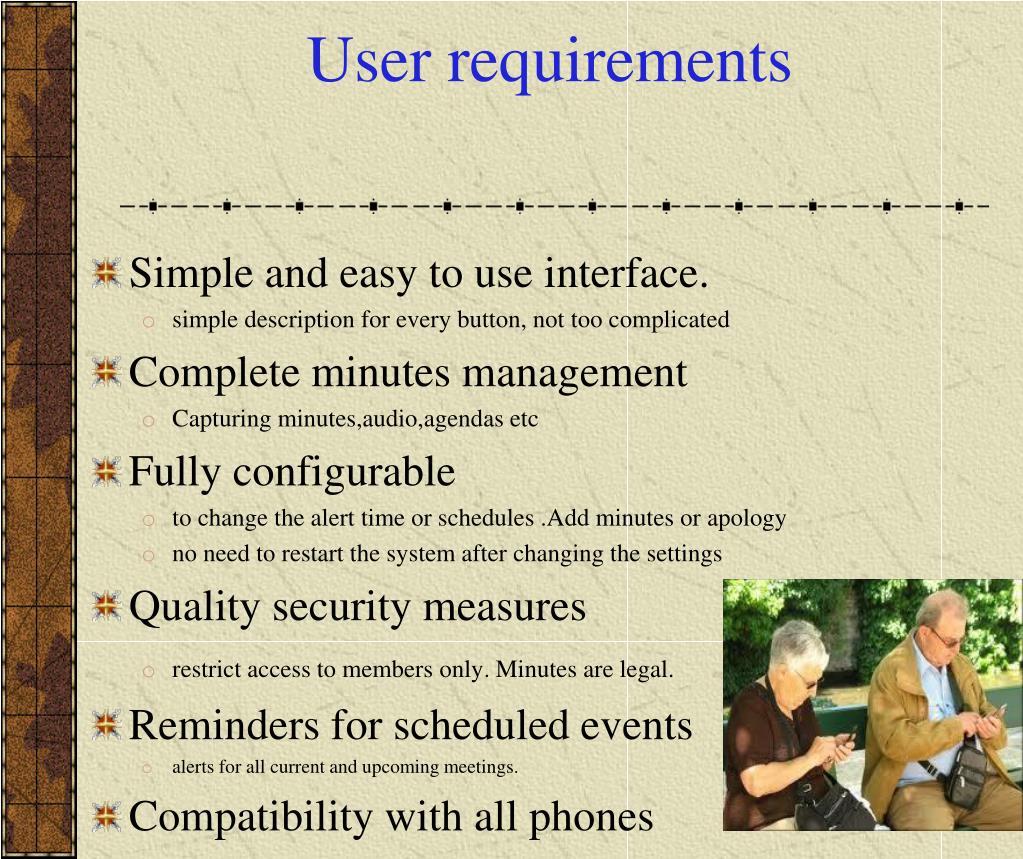 User requirements

Simple and easy to use interface.

simple description for every button, not too complicated

Complete minutes management

Capturing minutes,audio,agendas etc

Fully configurable

to change the alert time or schedules .Add minutes or apology

no need to restart the system after changing the settings

Quality security measures

restrict access to members only. Minutes are legal.

Reminders for scheduled events

alerts for all current and upcoming meetings.

Compatibility with all phones